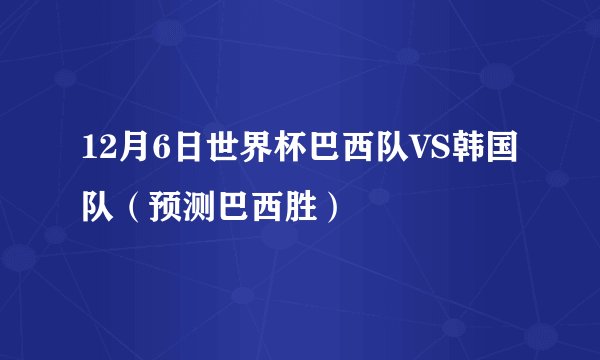 12月6日世界杯巴西队VS韩国队（预测巴西胜）